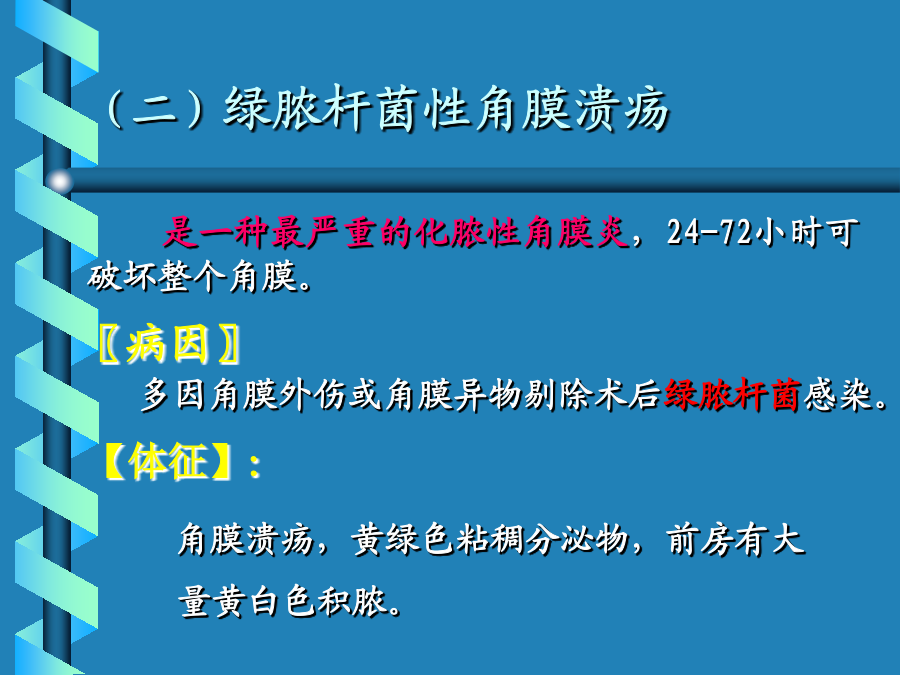 （二）绿脓杆菌性角膜溃疡

是一种最严重的化脓性角膜炎，24-72小时可破坏整个角膜。

〖病因〗

多因角膜外伤或角膜异物剔除术后绿脓杆菌感染。

【体征】：

角膜溃疡，黄绿色粘稠分泌物，前房有大量黄白色积脓。